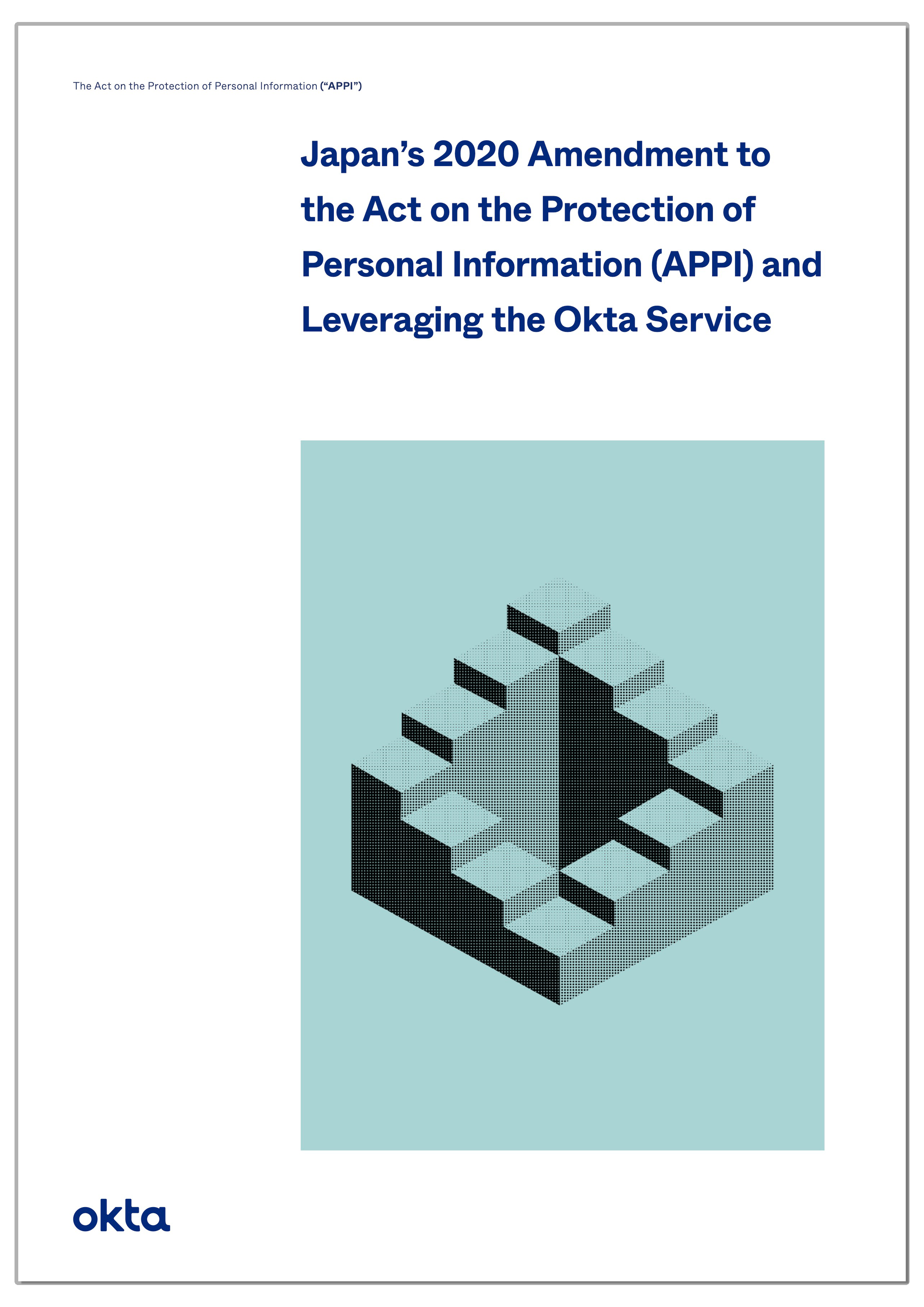 The Act on the Protection of Personal Information ("APPI")

Japan's 2020 Amendment to the Act on the Protection of Personal Information (APPI) and Leveraging the Okta Service

okta